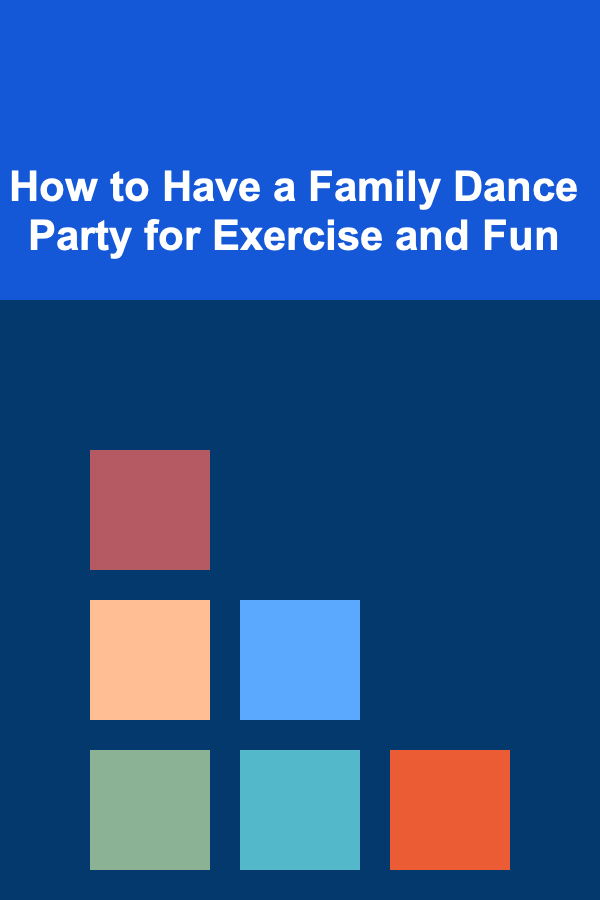 How to Have a Family Dance Party for Exercise and Fun